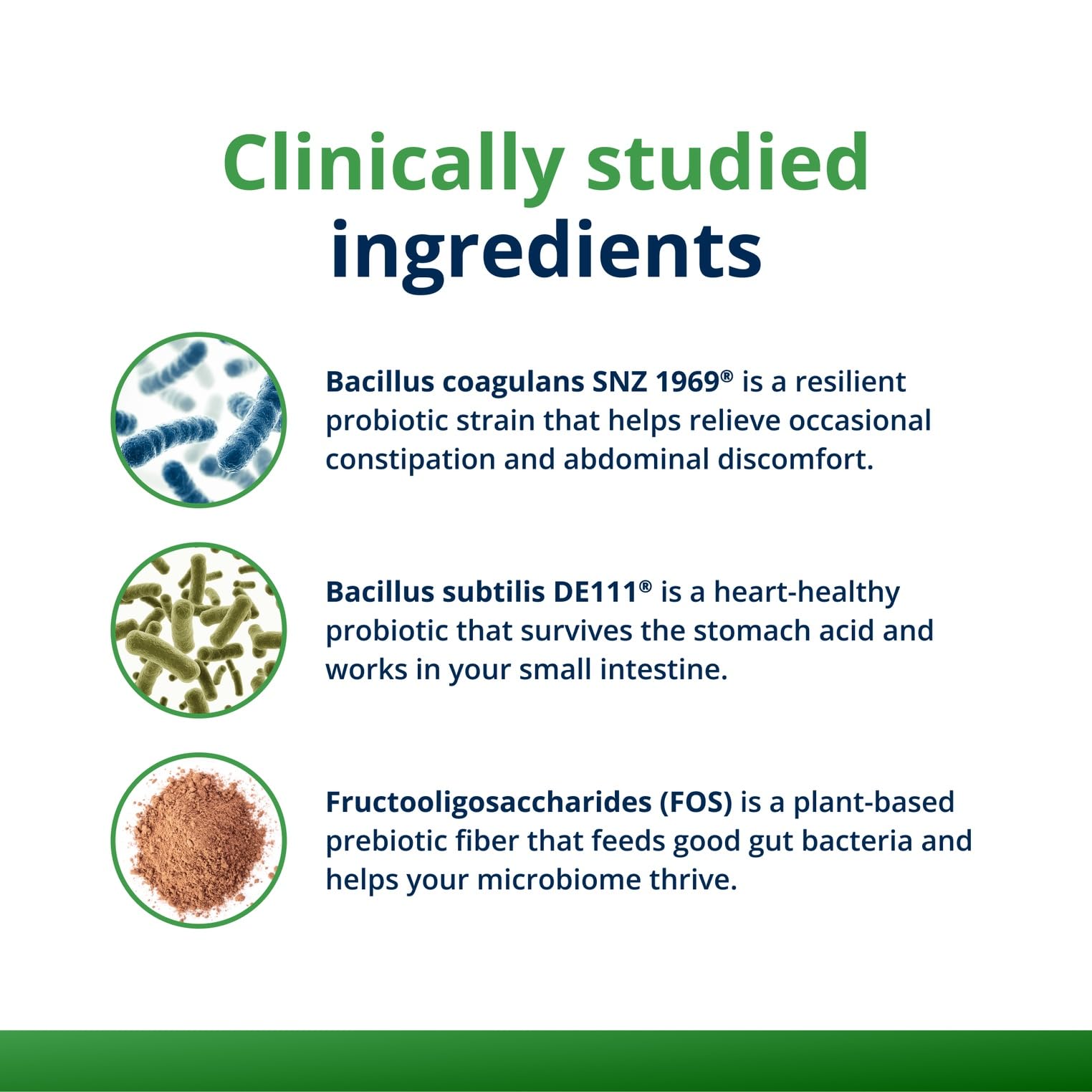 Clinically studied ingredients

Bacillus coagulans SNZ 1969® is a resilient probiotic strain that helps relieve occasional constipation and abdominal discomfort.

Bacillus subtilis DE111® is a heart-healthy probiotic that survives the stomach acid and works in your small intestine.

Fructooligosaccharides (FOS) is a plant-based prebiotic fiber that feeds good gut bacteria and helps your microbiome thrive.